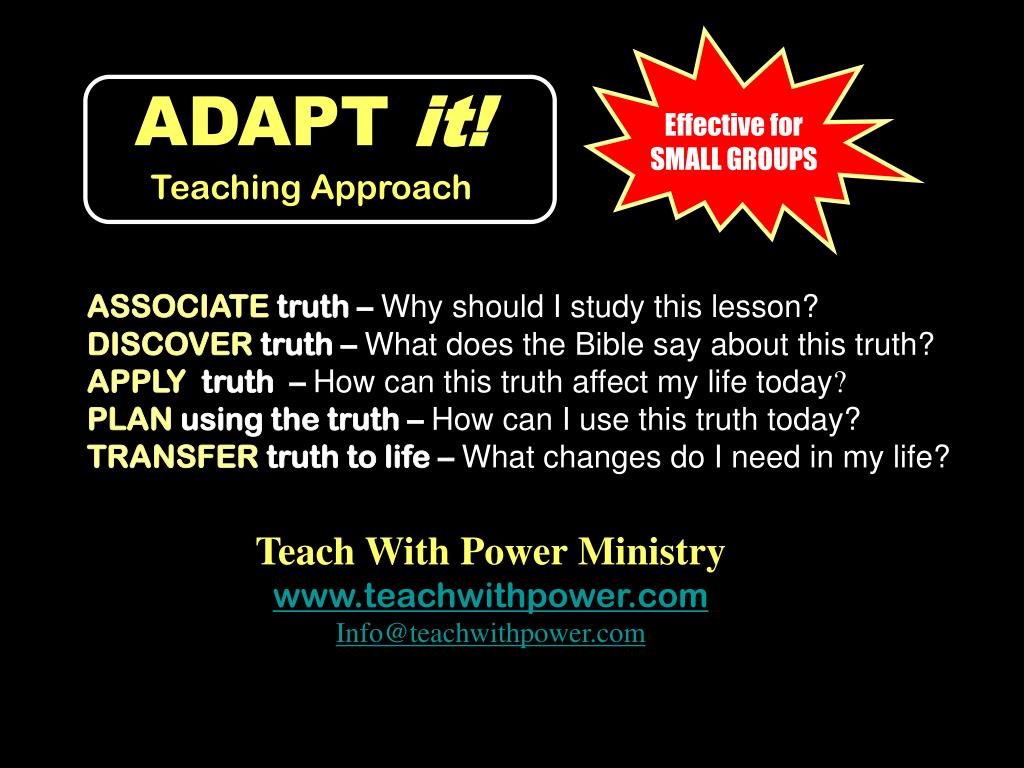 ADAPT it!
Teaching Approach

Effective for SMALL GROUPS

ASSOCIATE truth – Why should I study this lesson?
DISCOVER truth – What does the Bible say about this truth?
APPLY truth – How can this truth affect my life today?
PLAN using the truth – How can I use this truth today?
TRANSFER truth to life – What changes do I need in my life?

Teach With Power Ministry
www.teachwithpower.com
Info@teachwithpower.com